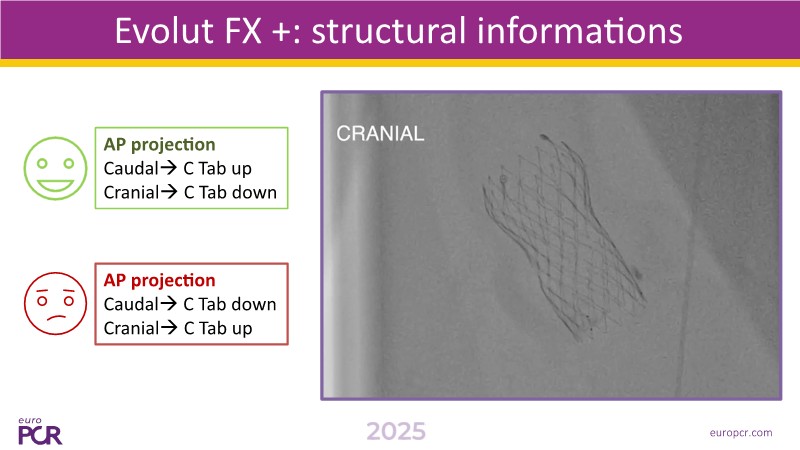 Evolut FX +: structural informations

AP projection
Caudal→ C Tab up
Cranial→ C Tab down

AP projection
Caudal→ C Tab down
Cranial→ C Tab up

CRANIAL

euro PCR

2025

europcr.com